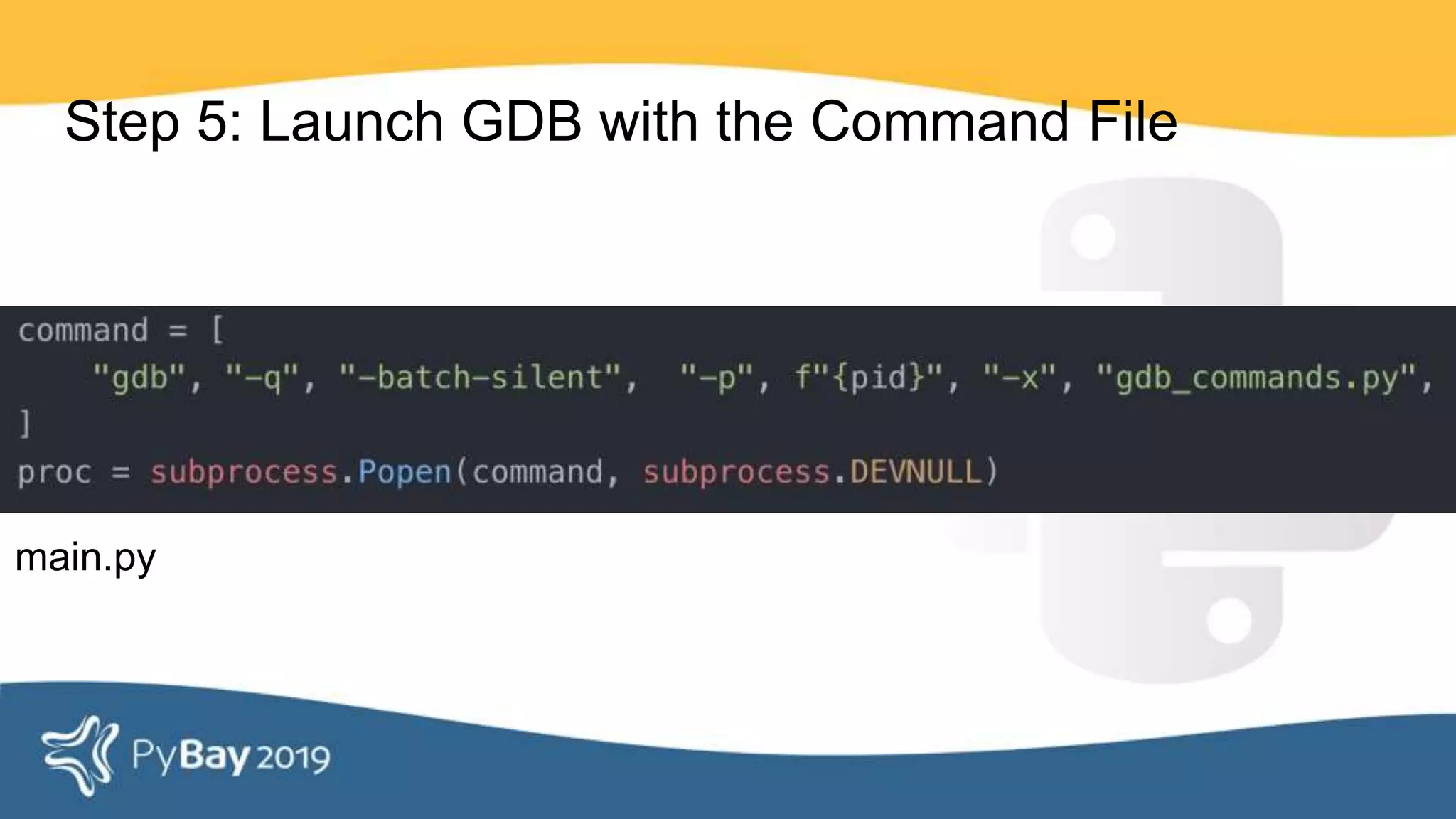 Step 5: Launch GDB with the Command File

command = [
    "gdb", "-q", "-batch-silent",  "-p", f"{pid}", "-x", "gdb_commands.py",
]
proc = subprocess.Popen(command, subprocess.DEVNULL)

main.py

PyBay 2019